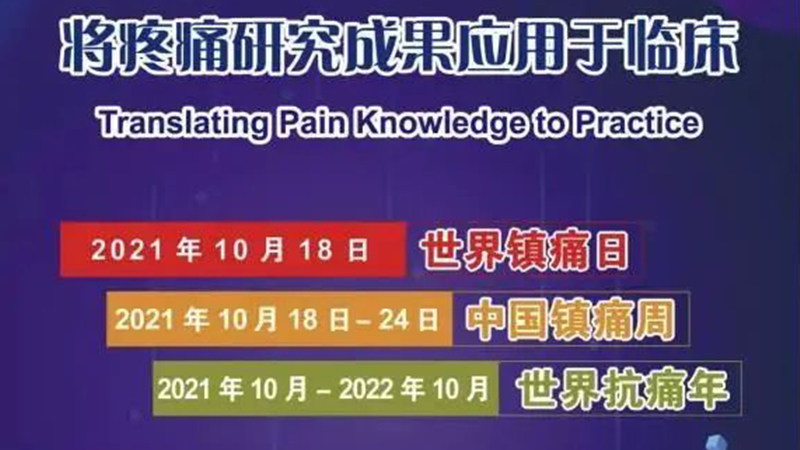 将疼痛研究成果应用于临床

Translating Pain Knowledge to Practice

2021 年 10 月 18 日 世界镇痛日

2021 年 10 月 18 日 – 24 日 中国镇痛周

2021 年 10 月 – 2022 年 10 月 世界抗痛年